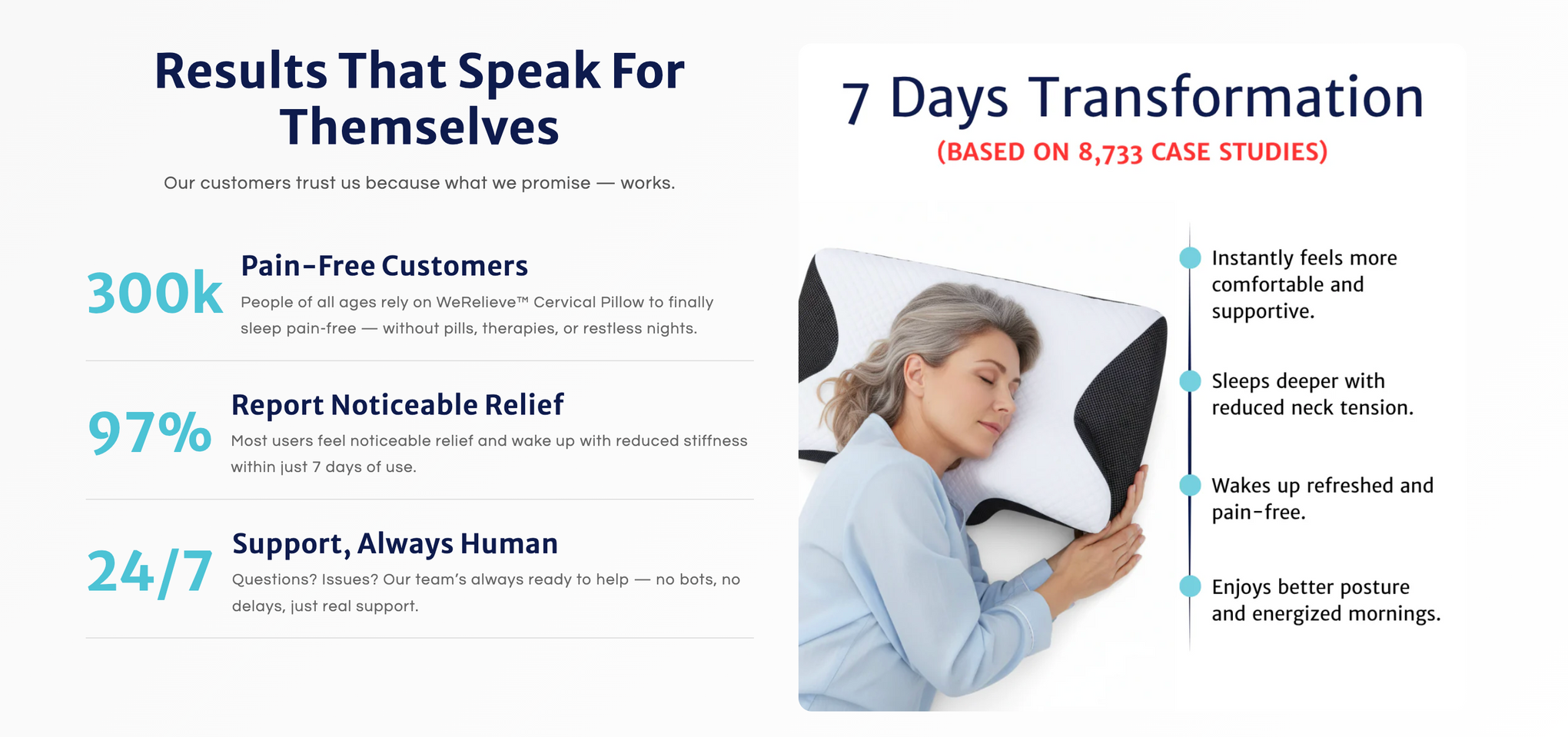 Results That Speak For Themselves

Our customers trust us because what we promise — works.

300k

Pain-Free Customers

People of all ages rely on WeRelieve™ Cervical Pillow to finally sleep pain-free — without pills, therapies, or restless nights.

97%

Report Noticeable Relief

Most users feel noticeable relief and wake up with reduced stiffness within just 7 days of use.

24/7

Support, Always Human

Questions? Issues? Our team's always ready to help — no bots, no delays, just real support.

7 Days Transformation

(BASED ON 8,733 CASE STUDIES)

Instantly feels more comfortable and supportive.

Sleeps deeper with reduced neck tension.

Wakes up refreshed and pain-free.

Enjoys better posture and energized mornings.